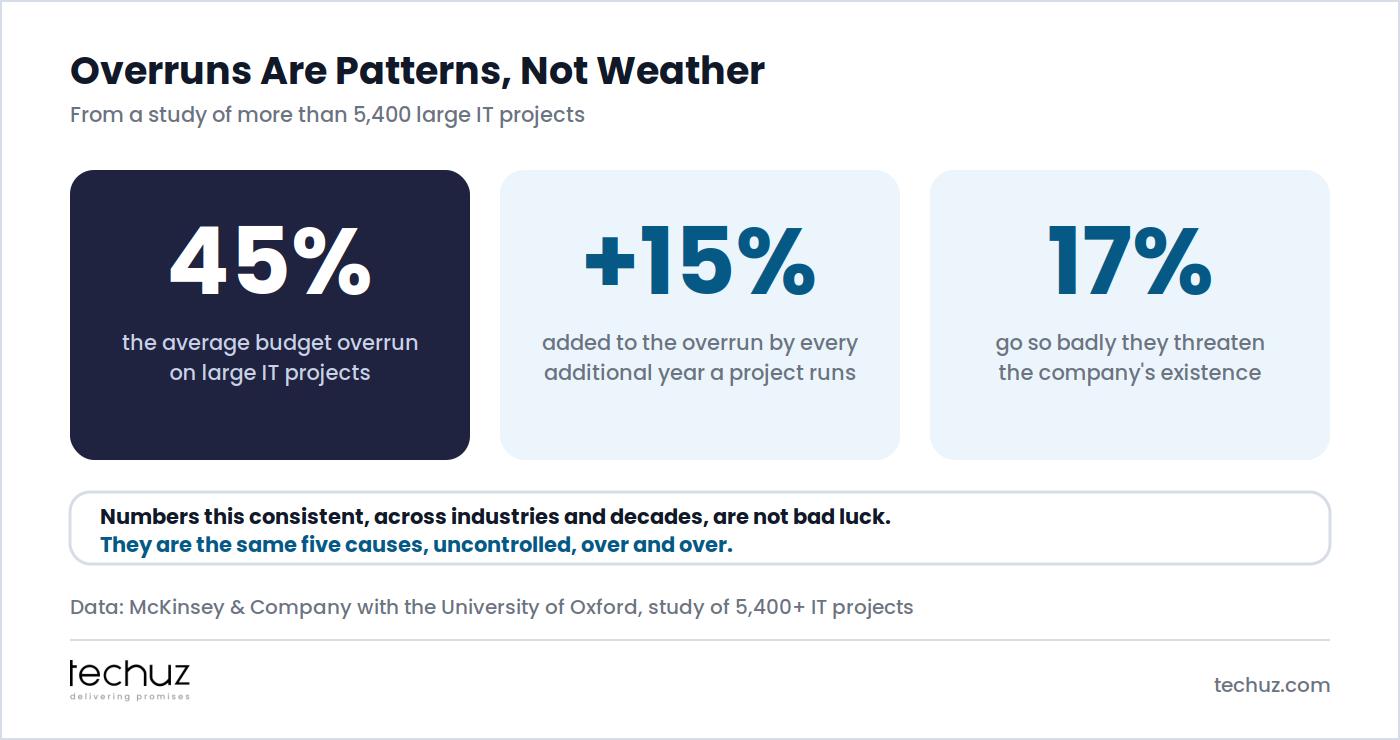 Overruns Are Patterns, Not Weather

From a study of more than 5,400 large IT projects

45%

the average budget overrun on large IT projects

+15%

added to the overrun by every additional year a project runs

17%

go so badly they threaten the company's existence

Numbers this consistent, across industries and decades, are not bad luck.
They are the same five causes, uncontrolled, over and over.

Data: McKinsey & Company with the University of Oxford, study of 5,400+ IT projects

techuz
delivering promises

techuz.com